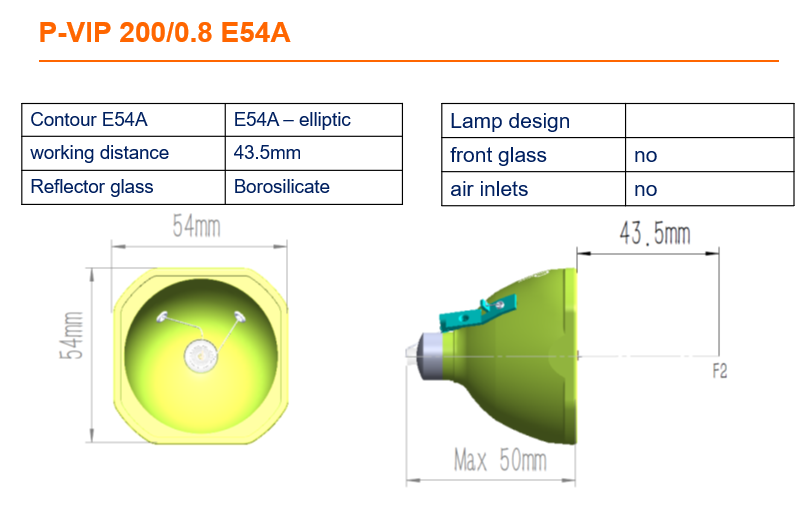 P-VIP 200/0.8 E54A

| Contour E54A | E54A – elliptic |
|---|---|
| working distance | 43.5mm |
| Reflector glass | Borosilicate |

| Lamp design | |
|---|---|
| front glass | no |
| air inlets | no |

54mm

54mm

43.5mm

F2

Max 50mm